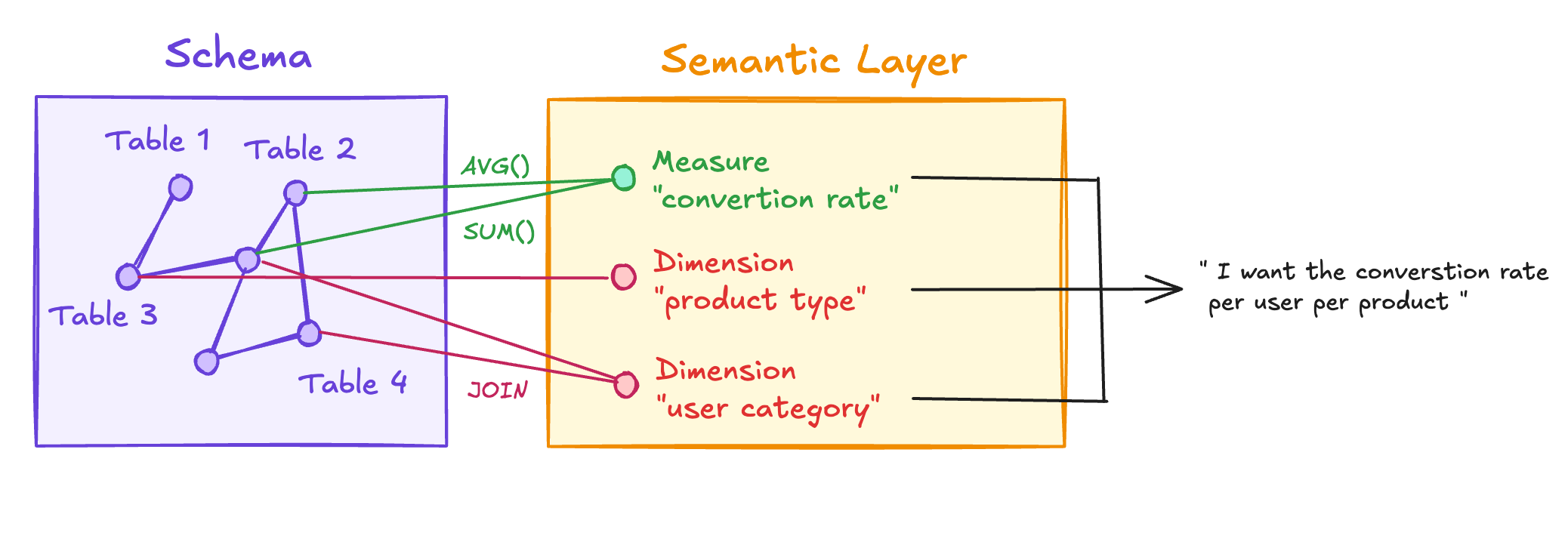 Schema

Table 1
Table 2
Table 3
Table 4

AVG()
SUM()
JOIN

Semantic Layer

Measure
"convertion rate"

Dimension
"product type"

Dimension
"user category"

" I want the converstion rate per user per product "